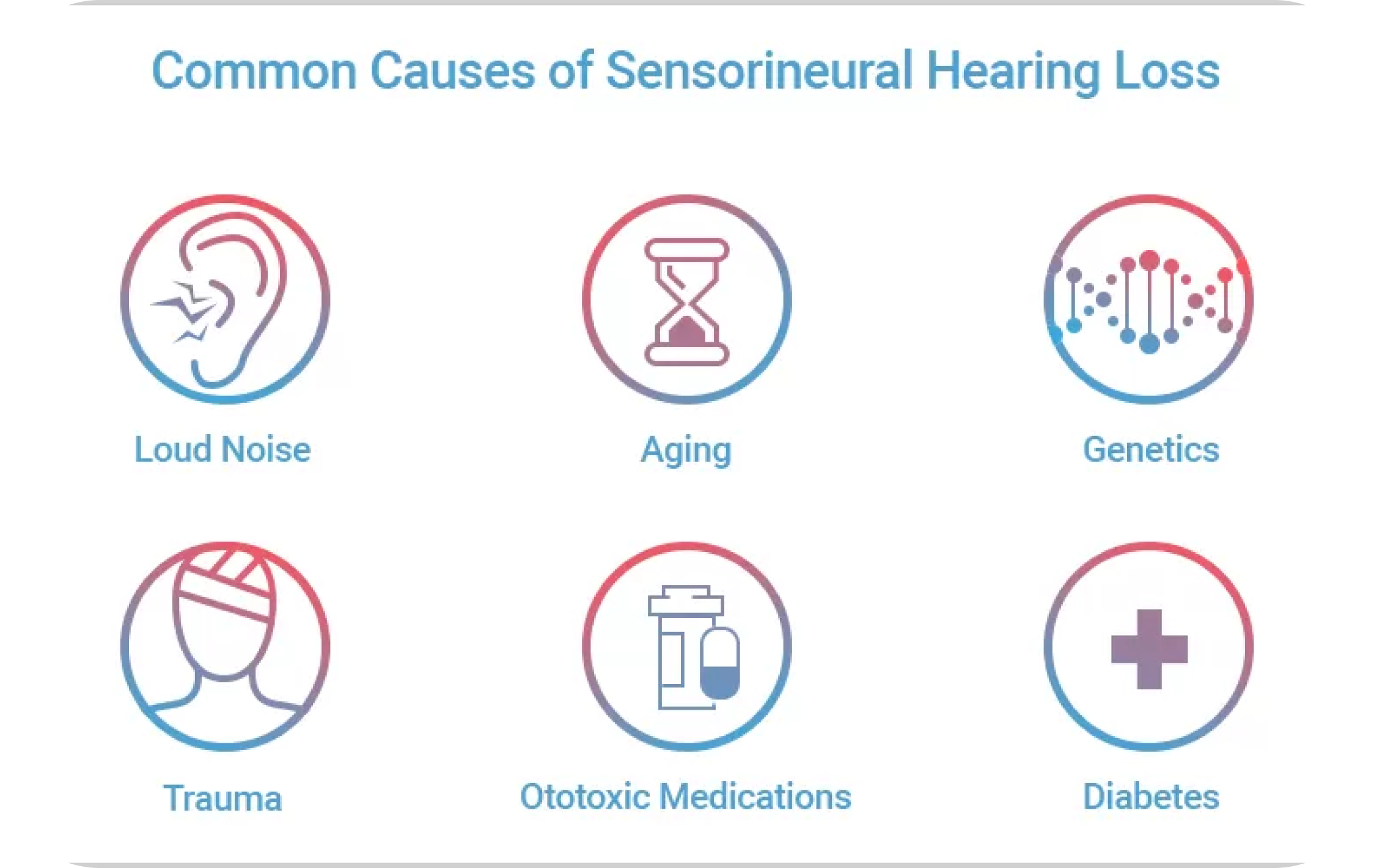 Common Causes of Sensorineural Hearing Loss

Loud Noise

Aging

Genetics

Trauma

Ototoxic Medications

Diabetes